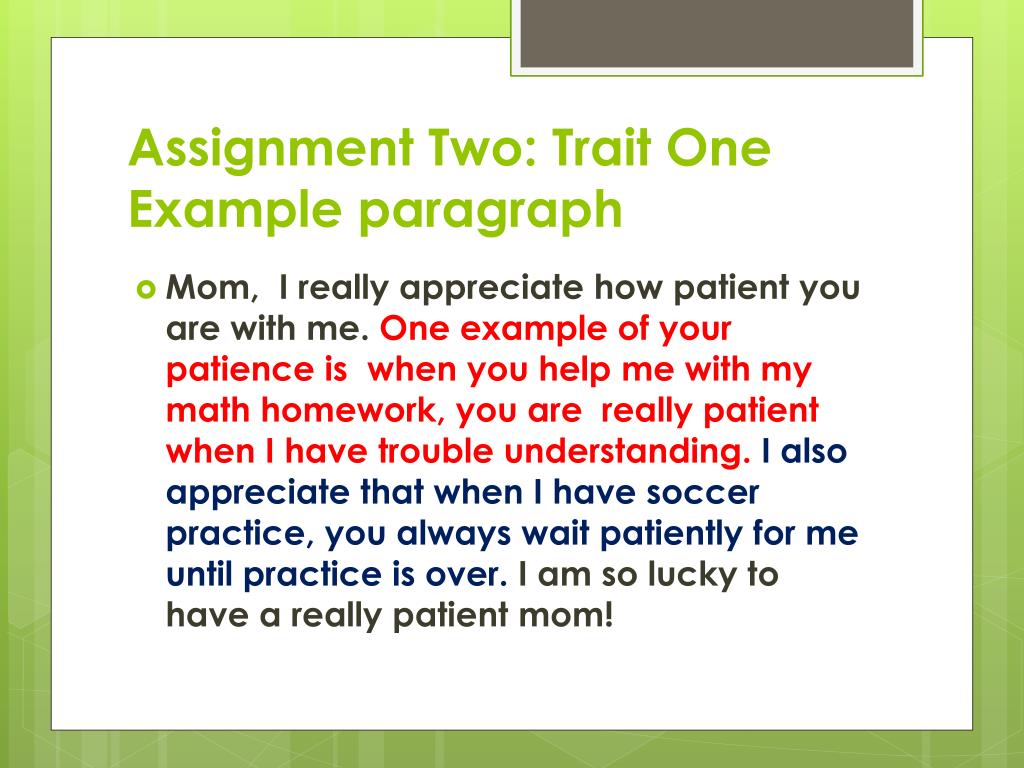 Assignment Two: Trait One Example paragraph

Mom, I really appreciate how patient you are with me. One example of your patience is when you help me with my math homework, you are really patient when I have trouble understanding. I also appreciate that when I have soccer practice, you always wait patiently for me until practice is over. I am so lucky to have a really patient mom!